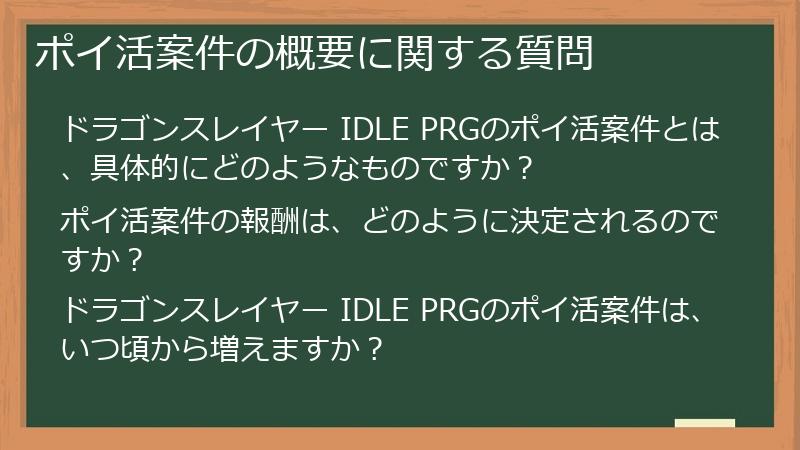 ポイ活案件の概要に関する質問

ドラゴンスレイヤー IDLE PRGのポイ活案件とは、具体的にどのようなものですか？

ポイ活案件の報酬は、どのように決定されるのですか？

ドラゴンスレイヤー IDLE PRGのポイ活案件は、いつ頃から増えますか？